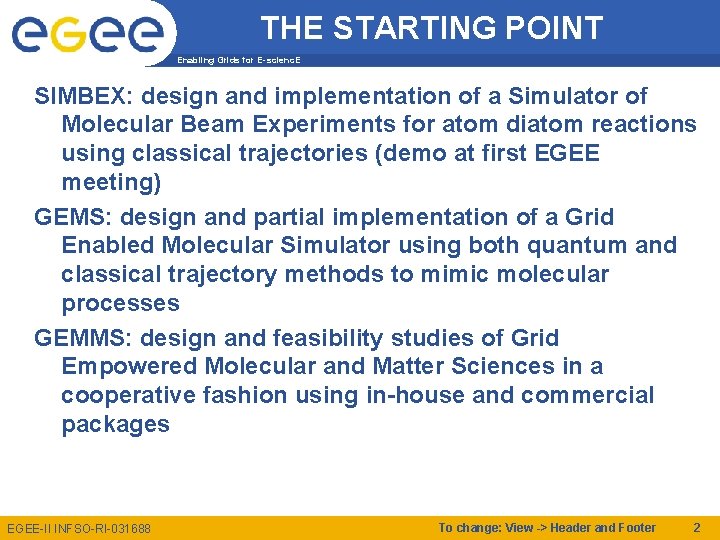 egee

Enabling Grids for E-sciencE

THE STARTING POINT

SIMBEX: design and implementation of a Simulator of Molecular Beam Experiments for atom diatom reactions using classical trajectories (demo at first EGEE meeting)

GEMS: design and partial implementation of a Grid Enabled Molecular Simulator using both quantum and classical trajectory methods to mimic molecular processes

GEMMS: design and feasibility studies of Grid Empowered Molecular and Matter Sciences in a cooperative fashion using in-house and commercial packages

EGEE-II INFSO-RI-031688

To change: View -> Header and Footer

2